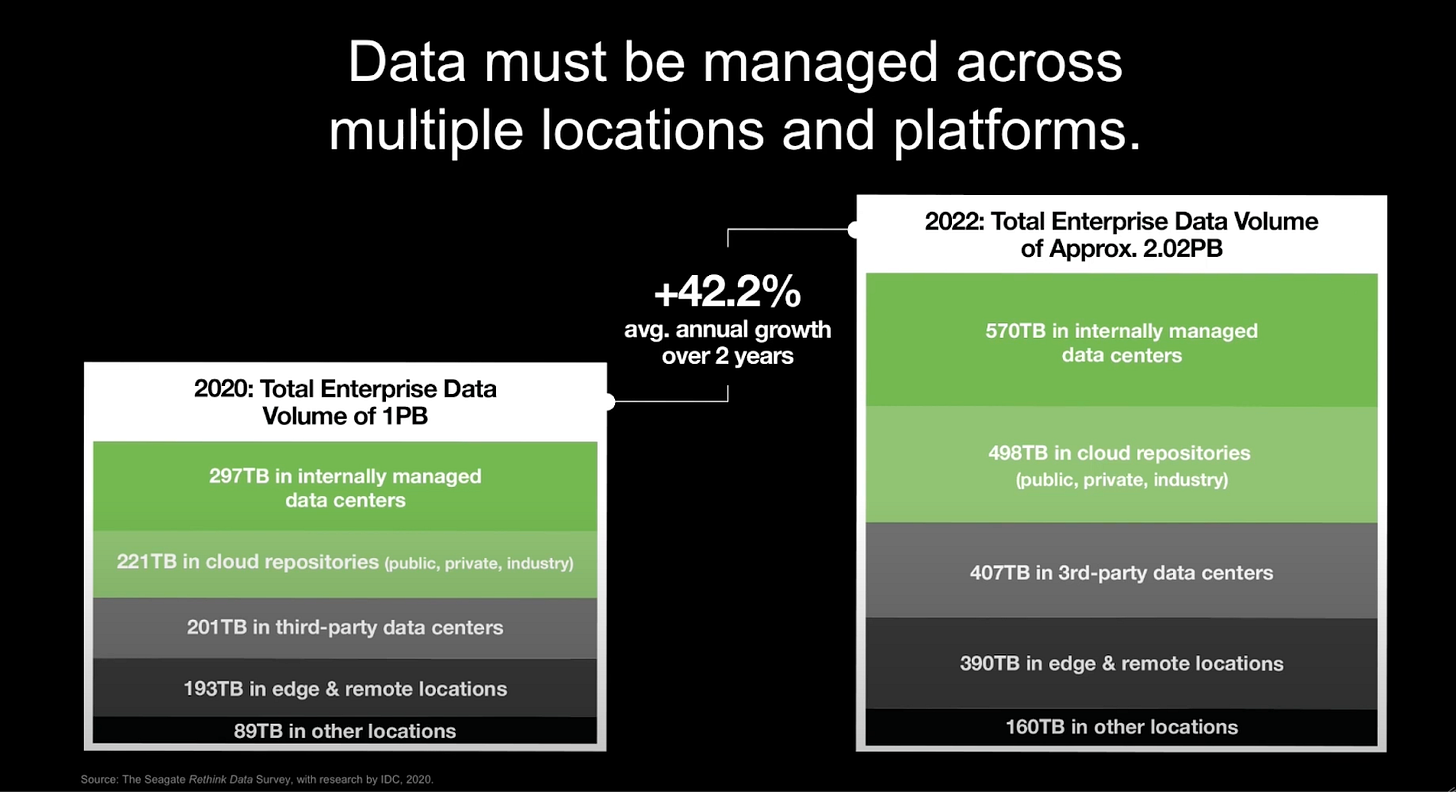 Data must be managed across multiple locations and platforms.

2020: Total Enterprise Data Volume of 1PB

297TB in internally managed data centers

221TB in cloud repositories (public, private, industry)

201TB in third-party data centers

193TB in edge & remote locations

89TB in other locations

+42.2%
avg. annual growth over 2 years

2022: Total Enterprise Data Volume of Approx. 2.02PB

570TB in internally managed data centers

498TB in cloud repositories (public, private, industry)

407TB in 3rd-party data centers

390TB in edge & remote locations

160TB in other locations

Source: The Seagate Rethink Data Survey, with research by IDC, 2020.